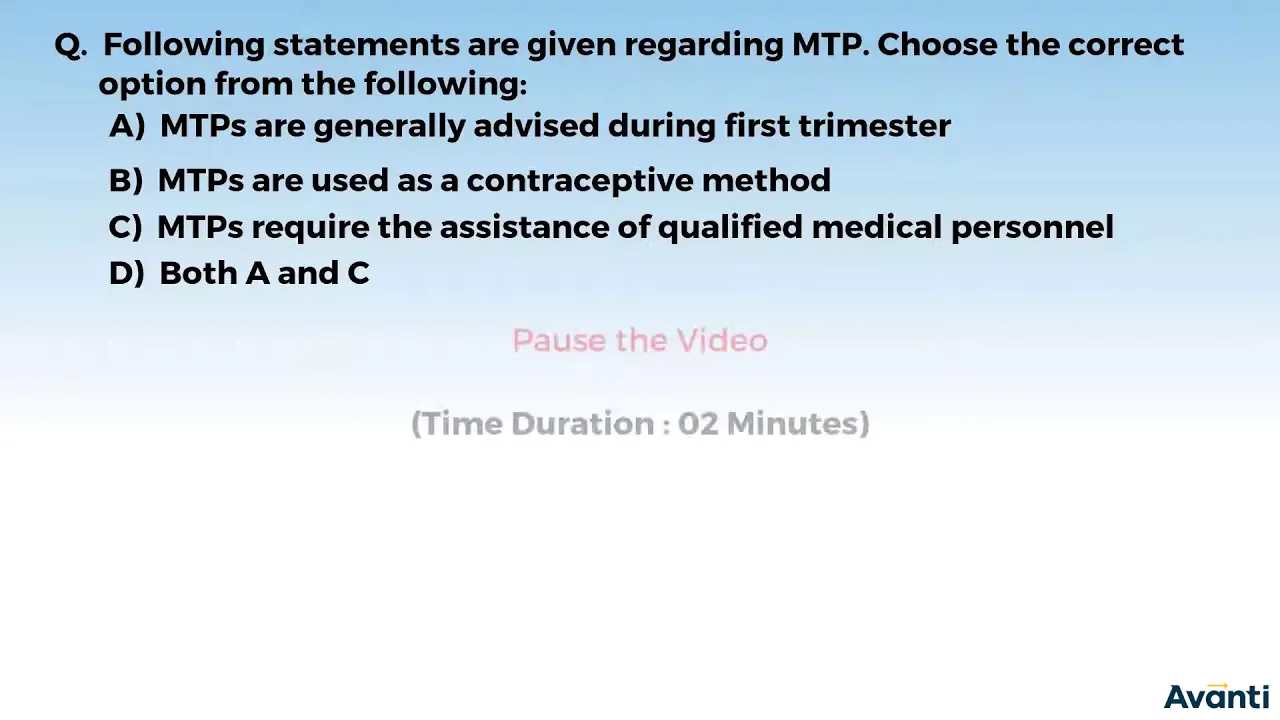 Q. Following statements are given regarding MTP. Choose the correct option from the following:

A) MTPs are generally advised during first trimester

B) MTPs are used as a contraceptive method

C) MTPs require the assistance of qualified medical personnel

D) Both A and C

Pause the Video

(Time Duration : 02 Minutes)

Avanti